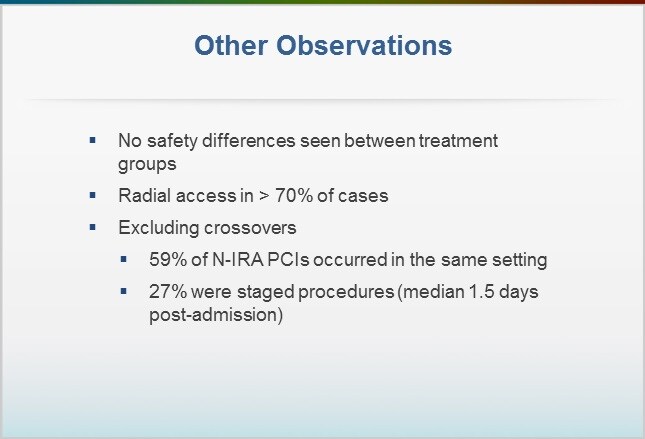 Other Observations

▪ No safety differences seen between treatment groups

▪ Radial access in > 70% of cases

▪ Excluding crossovers

▪ 59% of N-IRA PCIs occurred in the same setting

▪ 27% were staged procedures (median 1.5 days post-admission)